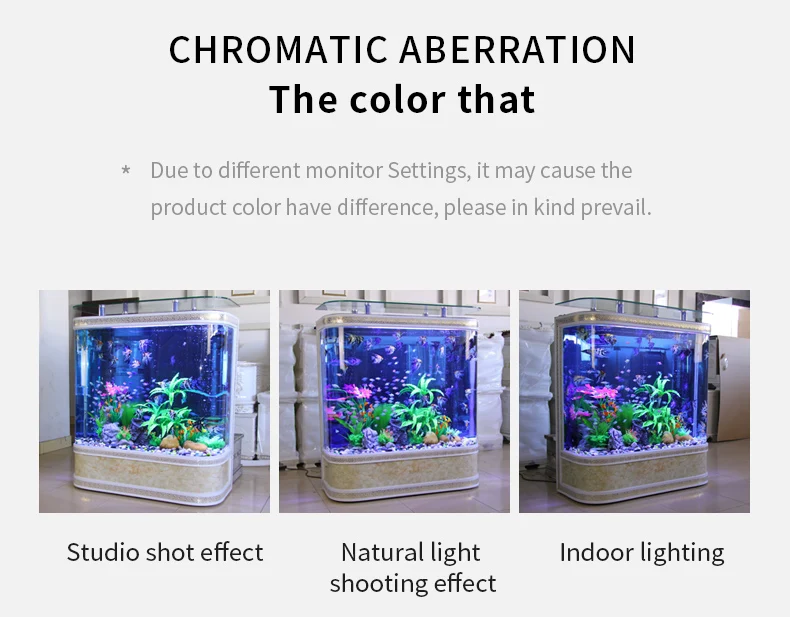 CHROMATIC ABERRATION
The color that

* Due to different monitor Settings, it may cause the product color have difference, please in kind prevail.

Studio shot effect

Natural light shooting effect

Indoor lighting